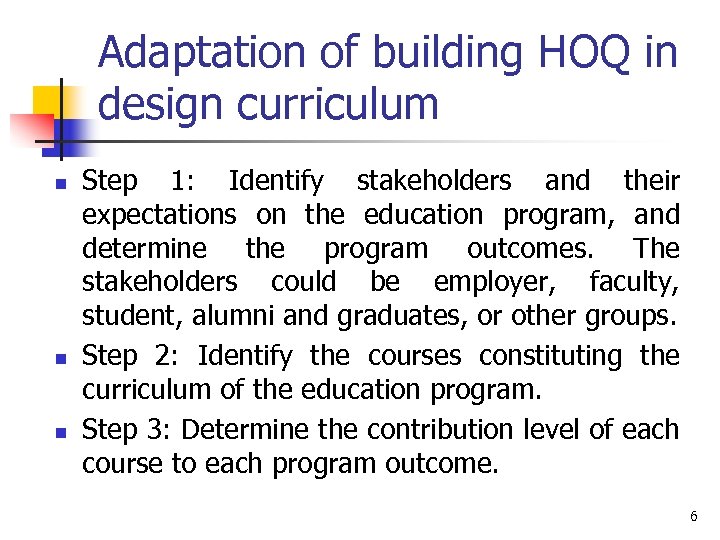 Adaptation of building HOQ in design curriculum

- Step 1: Identify stakeholders and their expectations on the education program, and determine the program outcomes. The stakeholders could be employer, faculty, student, alumni and graduates, or other groups.
- Step 2: Identify the courses constituting the curriculum of the education program.
- Step 3: Determine the contribution level of each course to each program outcome.

6